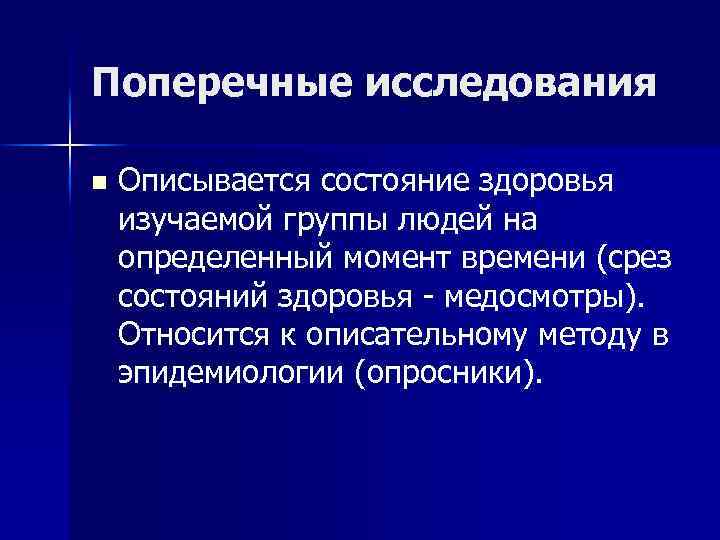 Поперечные исследования

Описывается состояние здоровья изучаемой группы людей на определенный момент времени (срез состояний здоровья - медосмотры). Относится к описательному методу в эпидемиологии (опросники).